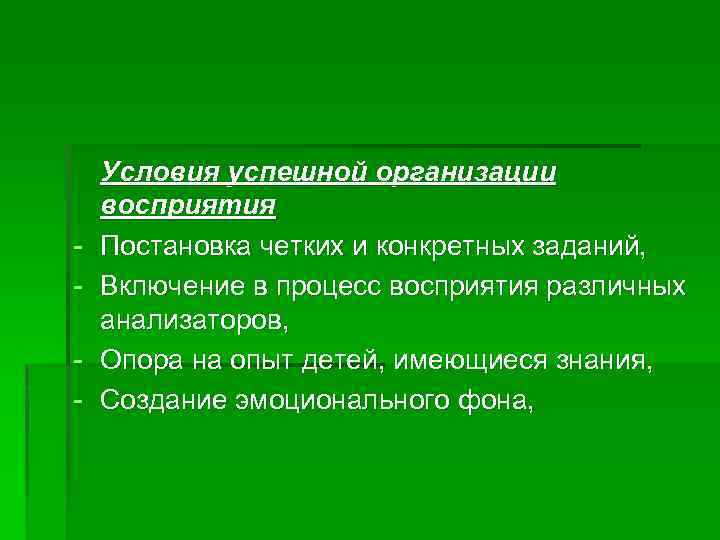 Условия успешной организации восприятия

- Постановка четких и конкретных заданий,
- Включение в процесс восприятия различных анализаторов,
- Опора на опыт детей, имеющиеся знания,
- Создание эмоционального фона,